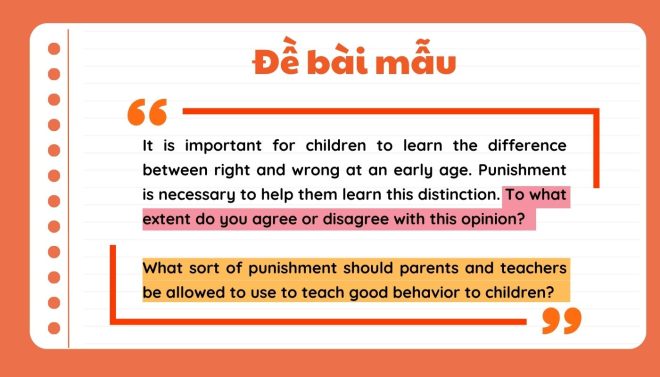 Đề bài mẫu

It is important for children to learn the difference between right and wrong at an early age. Punishment is necessary to help them learn this distinction. To what extent do you agree or disagree with this opinion?

What sort of punishment should parents and teachers be allowed to use to teach good behavior to children?